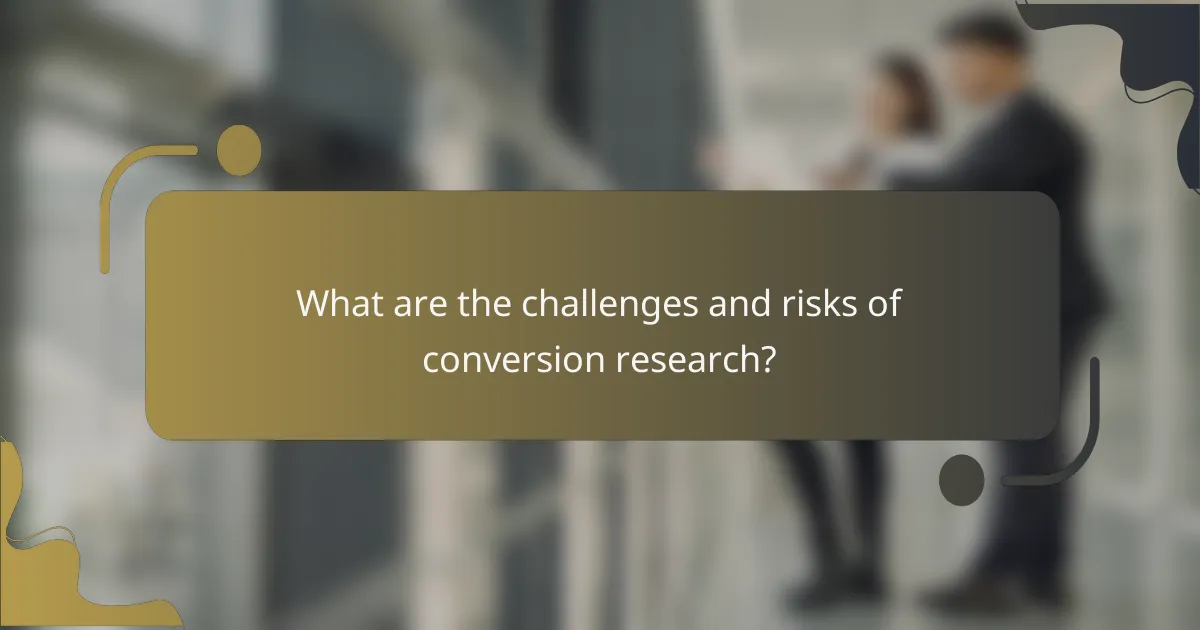 What are the challenges and risks of conversion research?